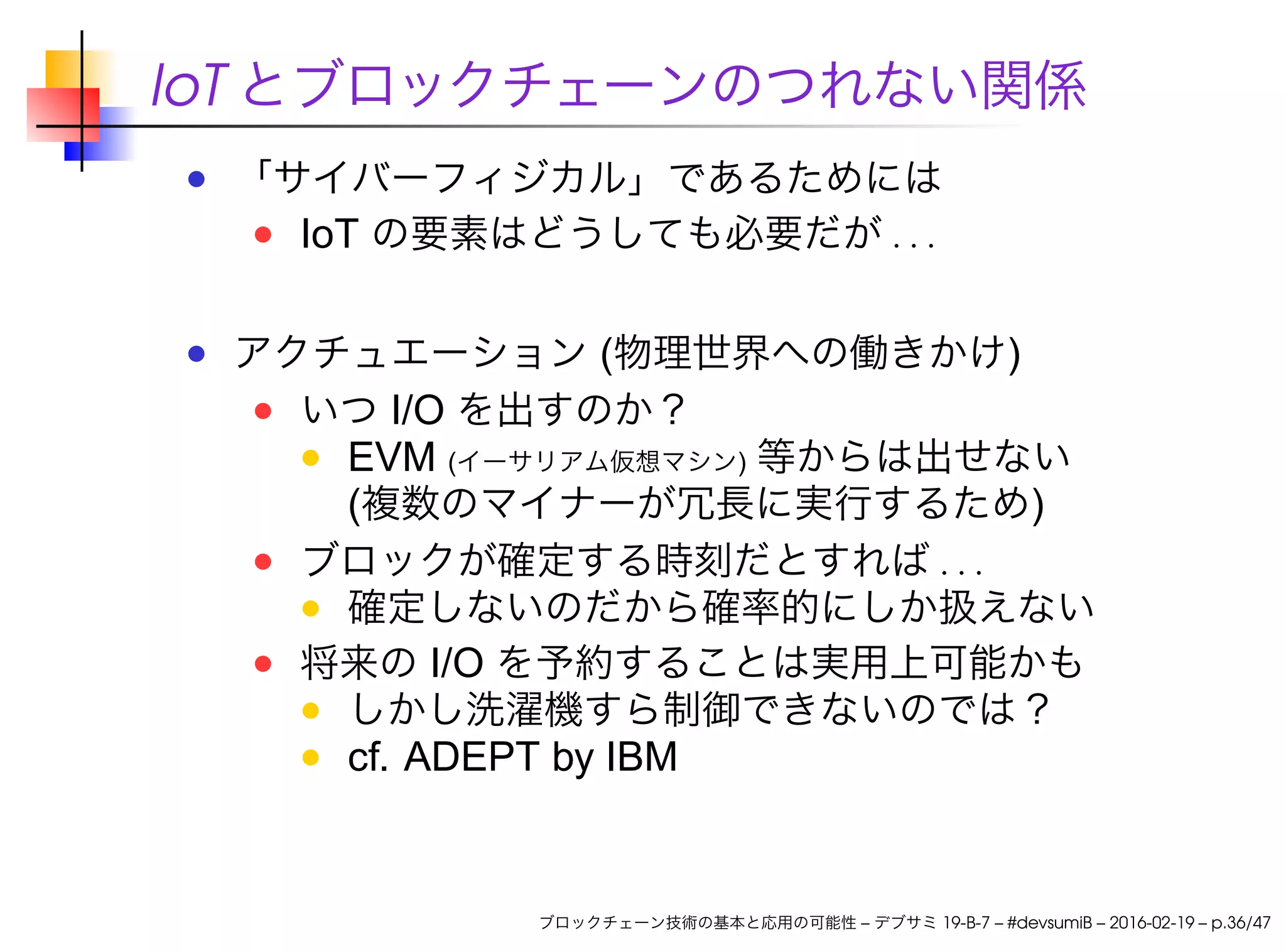 IoT とブロックチェーンのつれない関係

- 「サイバーフィジカル」であるためには
  - IoT の要素はどうしても必要だが . . .

- アクチュエーション (物理世界への働きかけ)
  - いつ I/O を出すのか？
    - EVM (イーサリアム仮想マシン) 等からは出せない (複数のマイナーが冗長に実行するため)
  - ブロックが確定する時刻だとすれば . . .
    - 確定しないのだから確率的にしか扱えない
  - 将来の I/O を予約することは実用上可能かも
    - しかし洗濯機すら制御できないのでは？
    - cf. ADEPT by IBM

ブロックチェーン技術の基本と応用の可能性 – デブサミ 19-B-7 – #devsumiB – 2016-02-19 – p.36/47